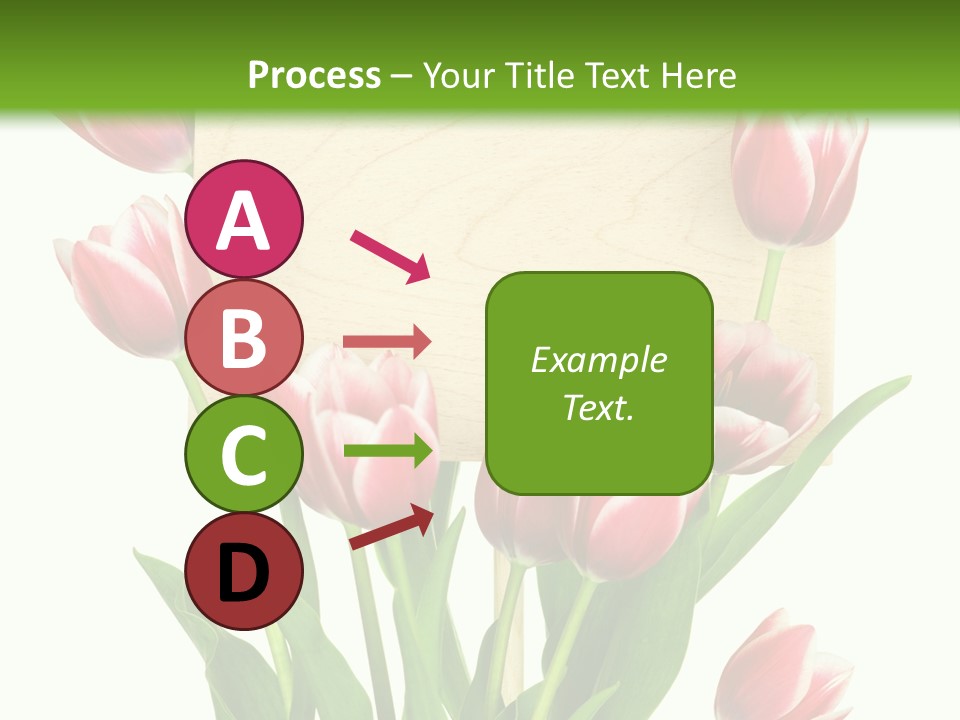 Process – Your Title Text Here

A

B

C

D

Example Text.